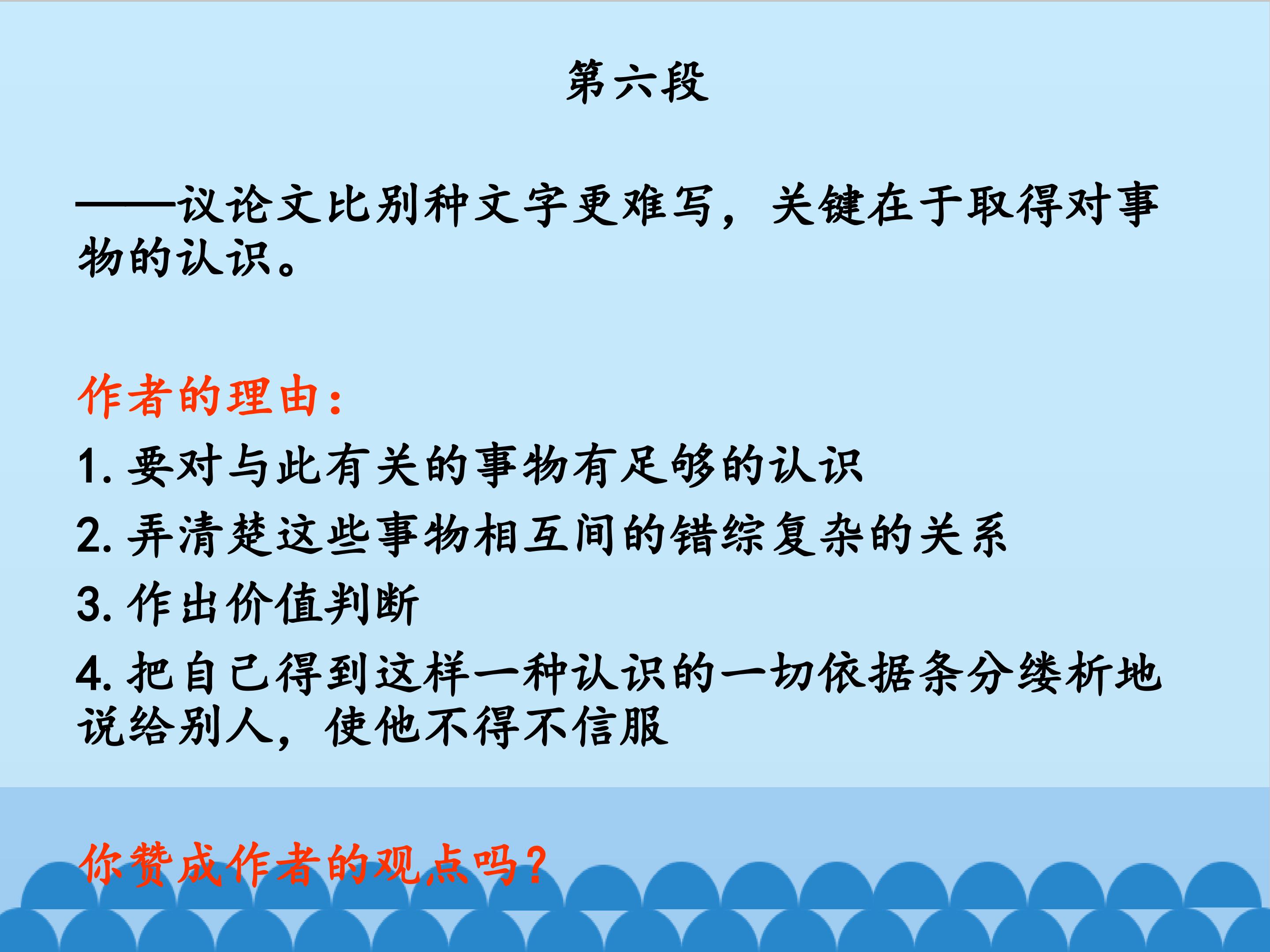 第六段

——议论文比别种文字更难写，关键在于取得对事物的认识。

作者的理由：

1.要对与此有关的事物有足够的认识

2.弄清楚这些事物相互间的错综复杂的关系

3.作出价值判断

4.把自己得到这样一种认识的一切依据条分缕析地说给别人，使他不得不信服

你赞成作者的观点吗？